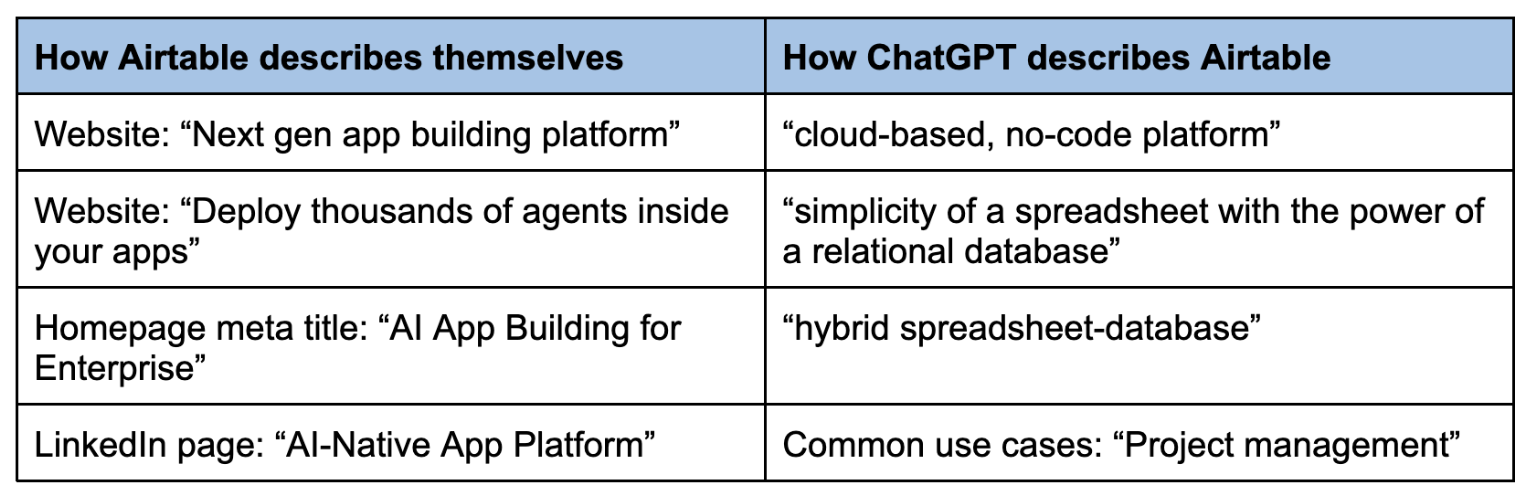 | How Airtable describes themselves | How ChatGPT describes Airtable |
|---|---|
| Website: “Next gen app building platform” | “cloud-based, no-code platform” |
| Website: “Deploy thousands of agents inside your apps” | “simplicity of a spreadsheet with the power of a relational database” |
| Homepage meta title: “AI App Building for Enterprise” | “hybrid spreadsheet-database” |
| LinkedIn page: “AI-Native App Platform” | Common use cases: “Project management” |